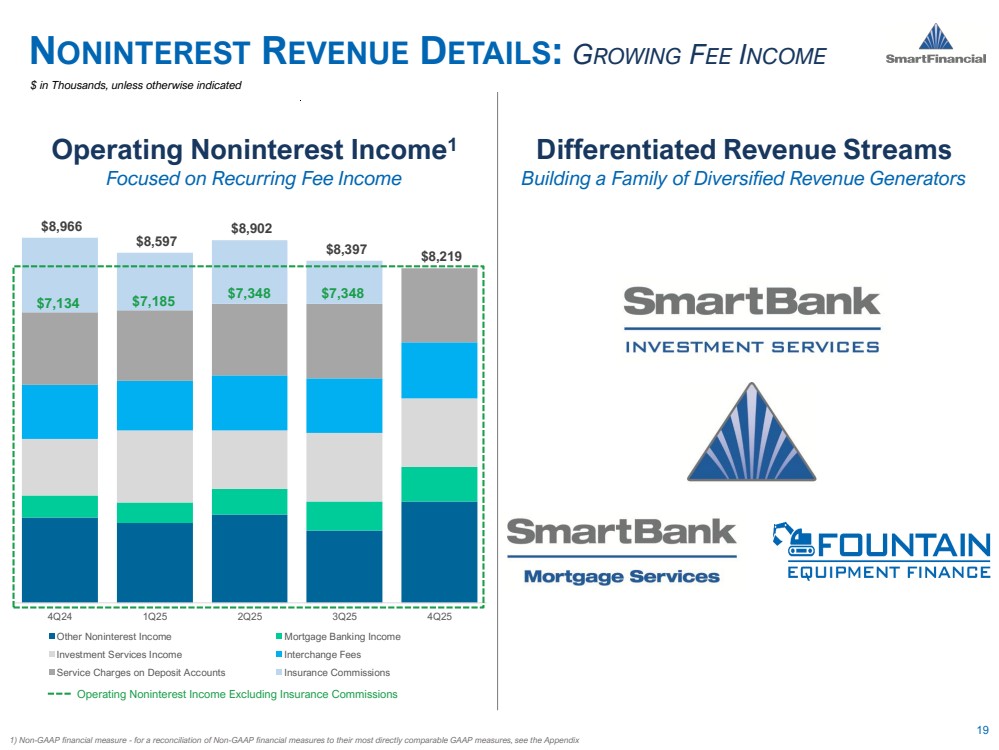 NONINTEREST REVENUE DETAILS: GROWING FEE INCOME

SmartFinancial

$ in Thousands, unless otherwise indicated

Operating Noninterest Income$^1$
Focused on Recurring Fee Income

$8,966 $8,597 $8,902 $8,397 $8,219

$7,134 $7,185 $7,348 $7,348

4Q24 1Q25 2Q25 3Q25 4Q25

Other Noninterest Income
Mortgage Banking Income
Investment Services Income
Interchange Fees
Service Charges on Deposit Accounts
Insurance Commissions
Operating Noninterest Income Excluding Insurance Commissions

Differentiated Revenue Streams
Building a Family of Diversified Revenue Generators

SmartBank
INVESTMENT SERVICES

SmartBank
Mortgage Services

FOUNTAIN
EQUIPMENT FINANCE

1) Non-GAAP financial measure - for a reconciliation of Non-GAAP financial measures to their most directly comparable GAAP measures, see the Appendix

19